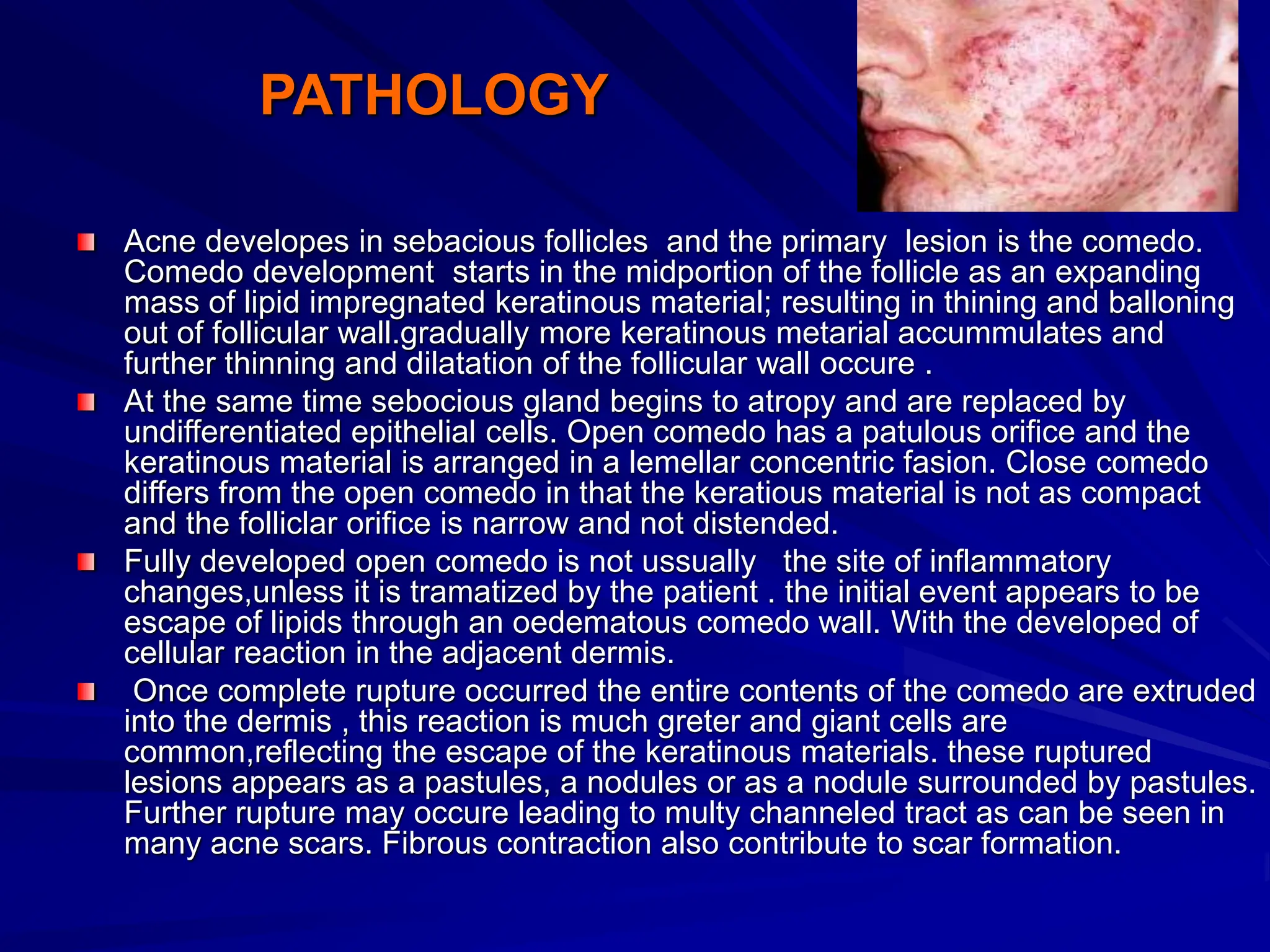 PATHOLOGY

Acne developes in sebacious follicles and the primary lesion is the comedo. Comedo development starts in the midportion of the follicle as an expanding mass of lipid impregnated keratinous material; resulting in thining and balloning out of follicular wall.gradually more keratinous metarial accummulates and further thinning and dilatation of the follicular wall occure .

At the same time sebocious gland begins to atropy and are replaced by undifferentiated epithelial cells. Open comedo has a patulous orifice and the keratinous material is arranged in a lemellar concentric fasion. Close comedo differs from the open comedo in that the keratious material is not as compact and the folliclar orifice is narrow and not distended.

Fully developed open comedo is not ussually the site of inflammatory changes,unless it is tramatized by the patient . the initial event appears to be escape of lipids through an oedematous comedo wall. With the developed of cellular reaction in the adjacent dermis.

Once complete rupture occurred the entire contents of the comedo are extruded into the dermis , this reaction is much greter and giant cells are common,reflecting the escape of the keratinous materials. these ruptured lesions appears as a pastules, a nodules or as a nodule surrounded by pastules. Further rupture may occure leading to multy channeled tract as can be seen in many acne scars. Fibrous contraction also contribute to scar formation.